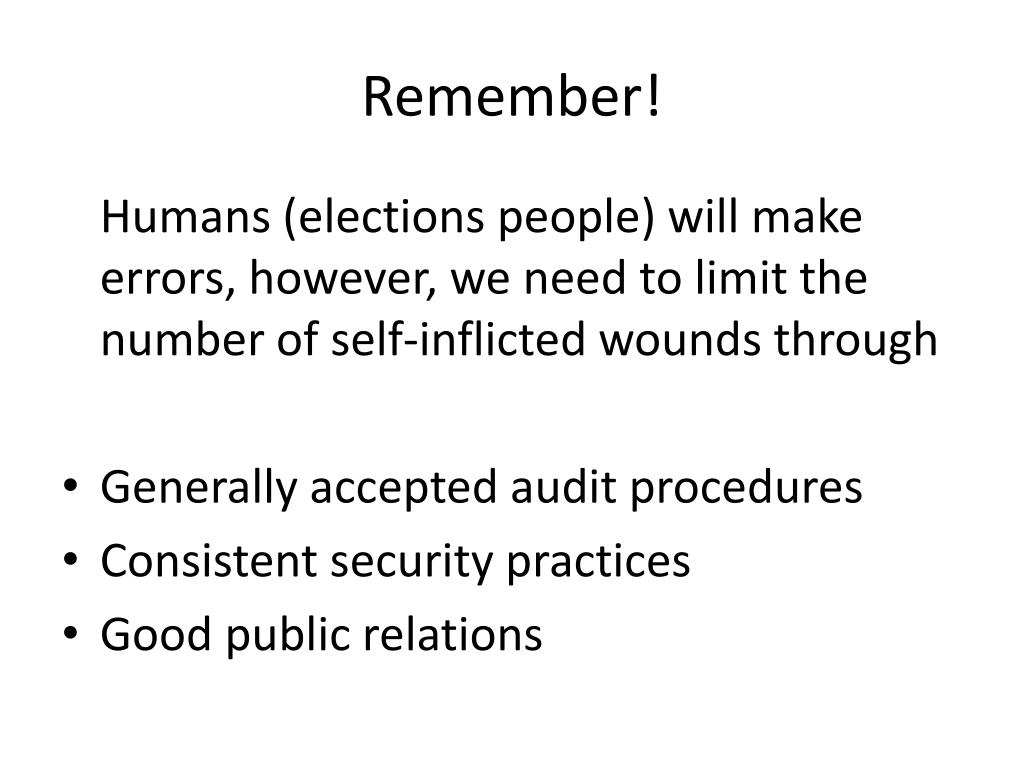 Remember!

Humans (elections people) will make errors, however, we need to limit the number of self-inflicted wounds through

• Generally accepted audit procedures
• Consistent security practices
• Good public relations